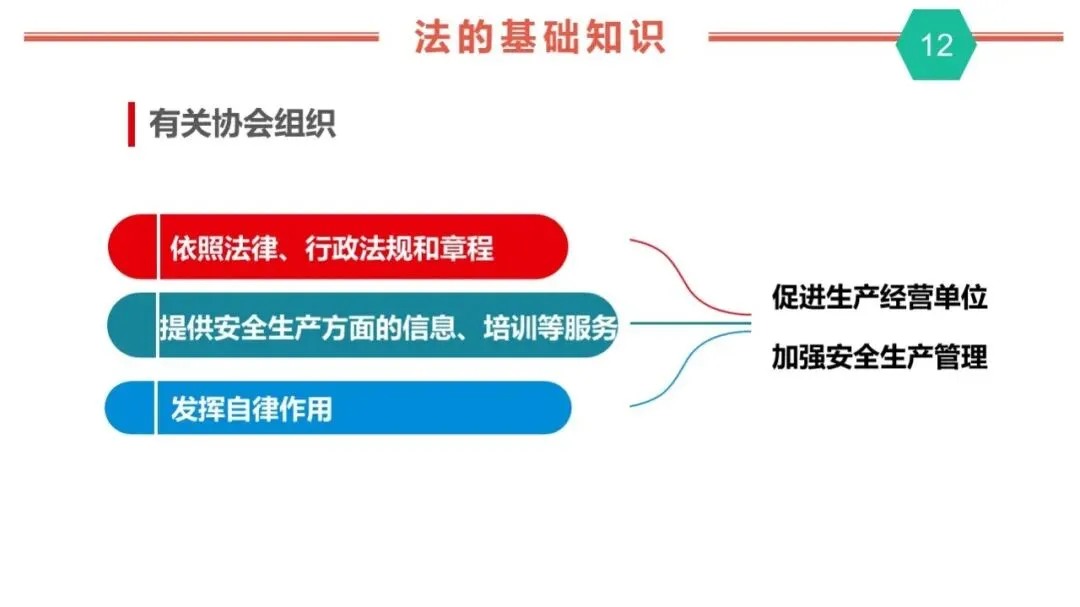 法的基础知识

12

有关协会组织

依照法律、行政法规和章程

提供安全生产方面的信息、培训等服务

发挥自律作用

促进生产经营单位
加强安全生产管理